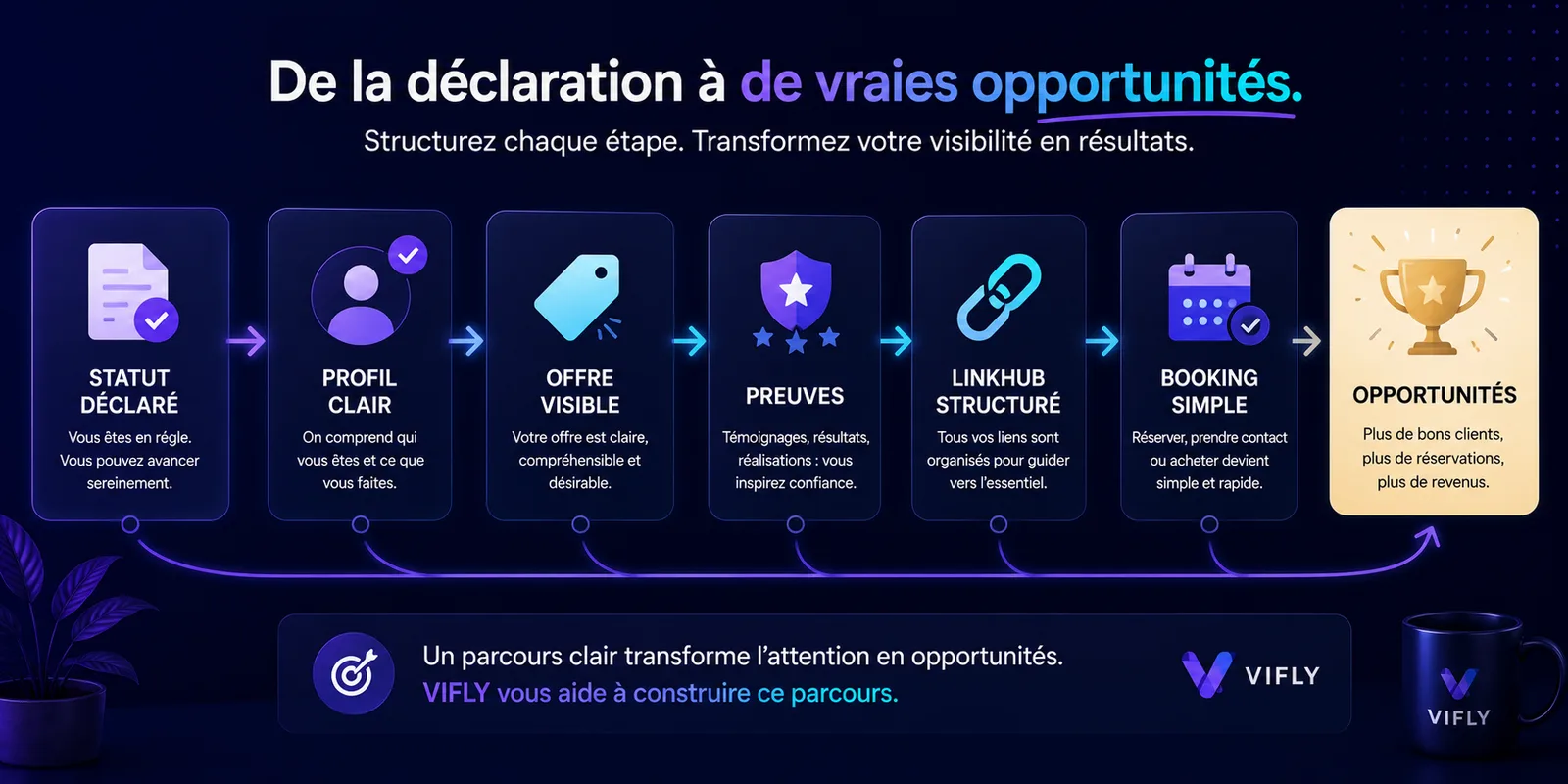 De la déclaration à de vraies opportunités.

Structurez chaque étape. Transformez votre visibilité en résultats.

STATUT DÉCLARÉ

Vous êtes en régle. Vous pouvez avancer sereinement.

PROFIL CLAIR

On comprend qui vous êtes et ce que vous faites.

OFFRE VISIBLE

Votre offre est claire, compréhensible et désirable.

PREUVES

Témoignages, résultats, réalisations : vous inspirez confiance.

LINKHUB STRUCTURÉ

Tous vos liens sont organisés pour guider vers l'essentiel.

BOOKING SIMPLE

Réserver, prendre contact ou acheter devient simple et rapide.

OPPORTUNITÉS

Plus de bons clients, plus de réservations, plus de revenus.

Un parcours clair transforme l'attention en opportunités.
VIFLY vous aide à construire ce parcours.

VIFLY

VIFLY